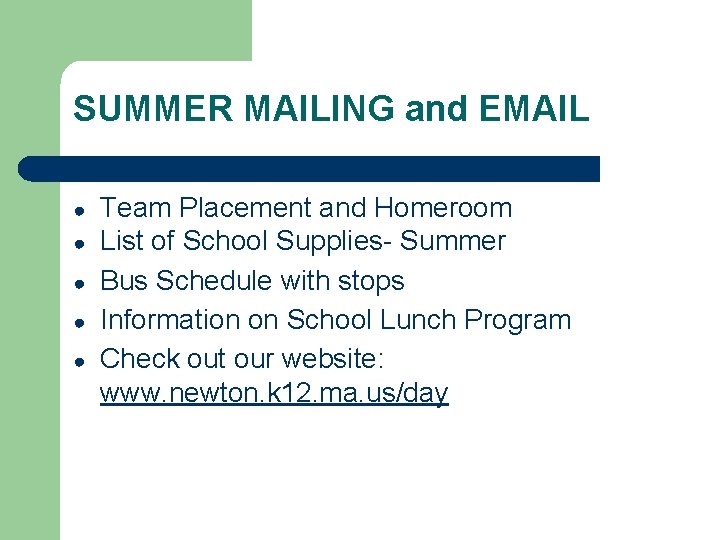 SUMMER MAILING and EMAIL

- Team Placement and Homeroom
- List of School Supplies- Summer
- Bus Schedule with stops
- Information on School Lunch Program
- Check out our website: www.newton.k12.ma.us/day